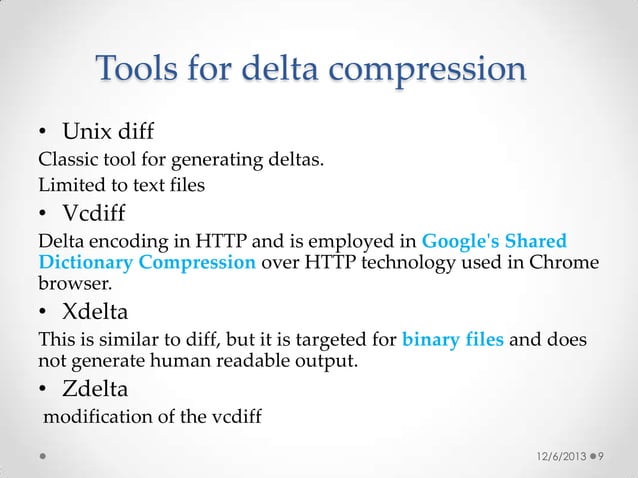 Tools for delta compression

• Unix diff

Classic tool for generating deltas.

Limited to text files

• Vcdiff

Delta encoding in HTTP and is employed in Google's Shared Dictionary Compression over HTTP technology used in Chrome browser.

• Xdelta

This is similar to diff, but it is targeted for binary files and does not generate human readable output.

• Zdelta

modification of the vcdiff

12/6/2013 9